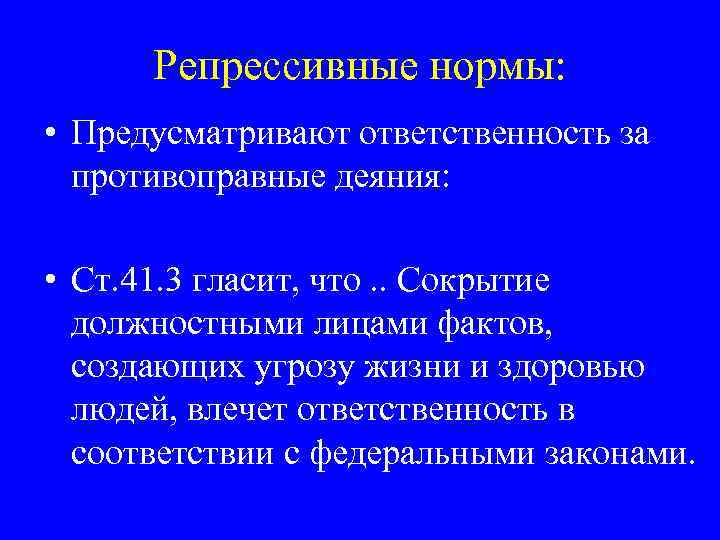 Репрессивные нормы:

• Предусматривают ответственность за противоправные деяния:

• Ст.41.3 гласит, что .. Сокрытие должностными лицами фактов, создающих угрозу жизни и здоровью людей, влечет ответственность в соответствии с федеральными законами.